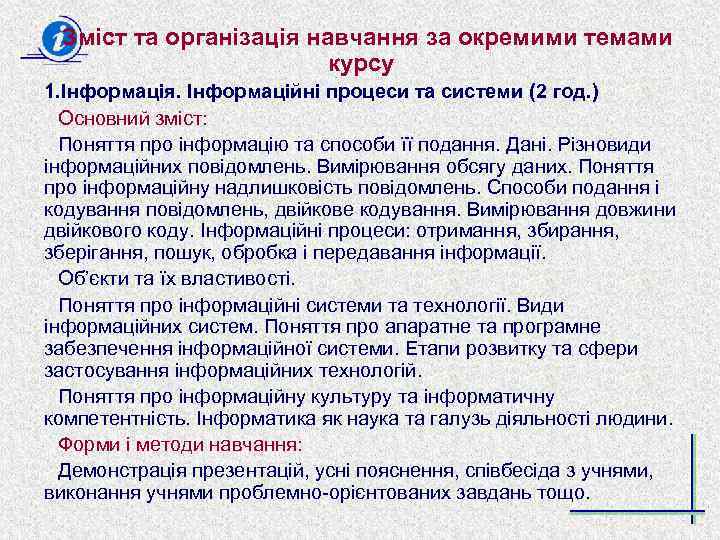 Зміст та організація навчання за окремими темами курсу

1.Інформація. Інформаційні процеси та системи (2 год.)

Основний зміст:

Поняття про інформацію та способи її подання. Дані. Різновиди інформаційних повідомлень. Вимірювання обсягу даних. Поняття про інформаційну надлишковість повідомлень. Способи подання і кодування повідомлень, двійкове кодування. Вимірювання довжини двійкового коду. Інформаційні процеси: отримання, збирання, зберігання, пошук, обробка і передавання інформації.

Об'єкти та їх властивості.

Поняття про інформаційні системи та технології. Види інформаційних систем. Поняття про апаратне та програмне забезпечення інформаційної системи. Етапи розвитку та сфери застосування інформаційних технологій.

Поняття про інформаційну культуру та інформатичну компетентність. Інформатика як наука та галузь діяльності людини.

Форми і методи навчання:

Демонстрація презентацій, усні пояснення, співбесіда з учнями, виконання учнями проблемно-орієнтованих завдань тощо.